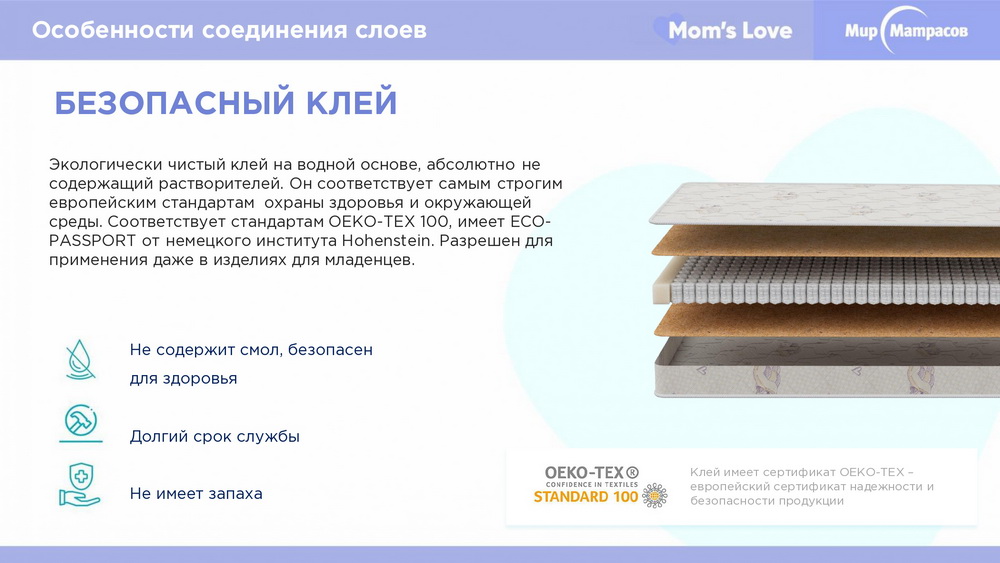 Особенности соединения слоев

Mom's Love

Мир Матрасов

БЕЗОПАСНЫЙ КЛЕЙ

Экологически чистый клей на водной основе, абсолютно не содержащий растворителей. Он соответствует самым строгим европейским стандартам охраны здоровья и окружающей среды. Соответствует стандартам OEKO-TEX 100, имеет ECO-PASSPORT от немецкого института Hohenstein. Разрешен для применения даже в изделиях для младенцев.

Не содержит смол, безопасен для здоровья

Долгий срок службы

Не имеет запаха

OEKO-TEX®
CONFIDENCE IN TEXTILES
STANDARD 100

Клей имеет сертификат OEKO-TEX – европейский сертификат надежности и безопасности продукции